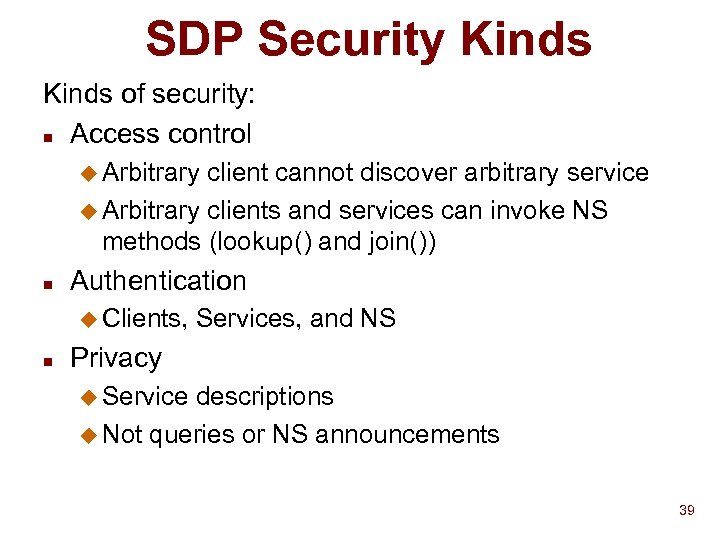 SDP Security Kinds

Kinds of security:

- Access control
  - Arbitrary client cannot discover arbitrary service
  - Arbitrary clients and services can invoke NS methods (lookup() and join())
- Authentication
  - Clients, Services, and NS
- Privacy
  - Service descriptions
  - Not queries or NS announcements

39